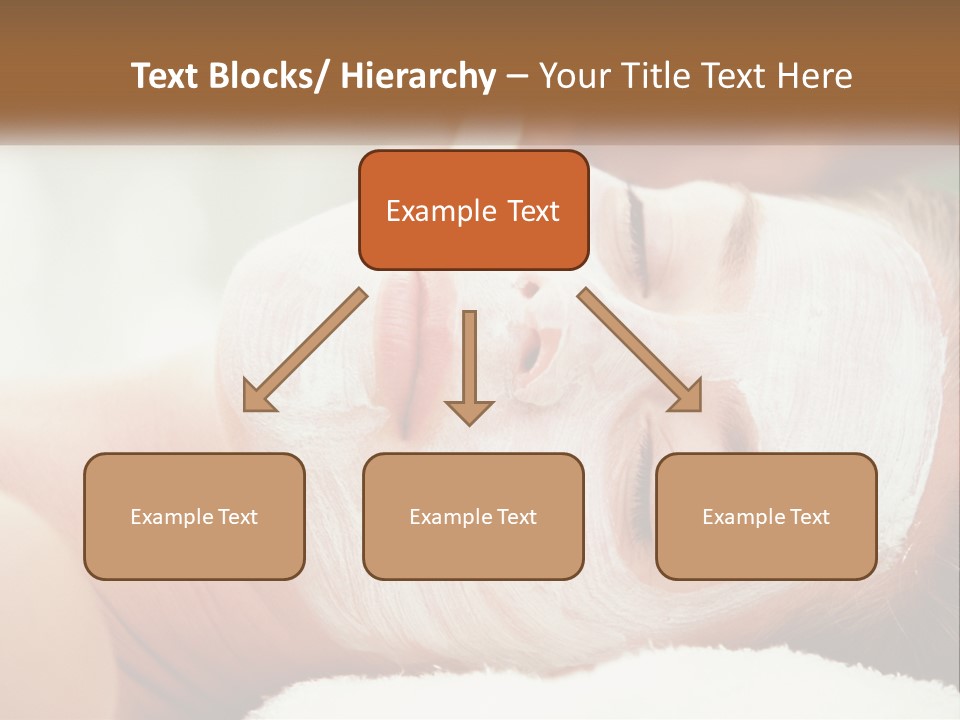 Text Blocks/ Hierarchy – Your Title Text Here

Example Text

Example Text

Example Text

Example Text